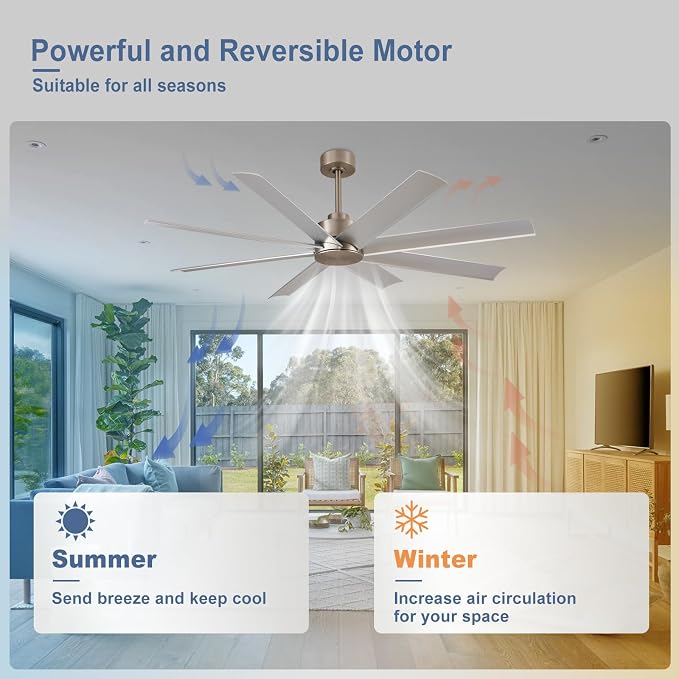 Powerful and Reversible Motor

Suitable for all seasons

Summer

Send breeze and keep cool

Winter

Increase air circulation for your space